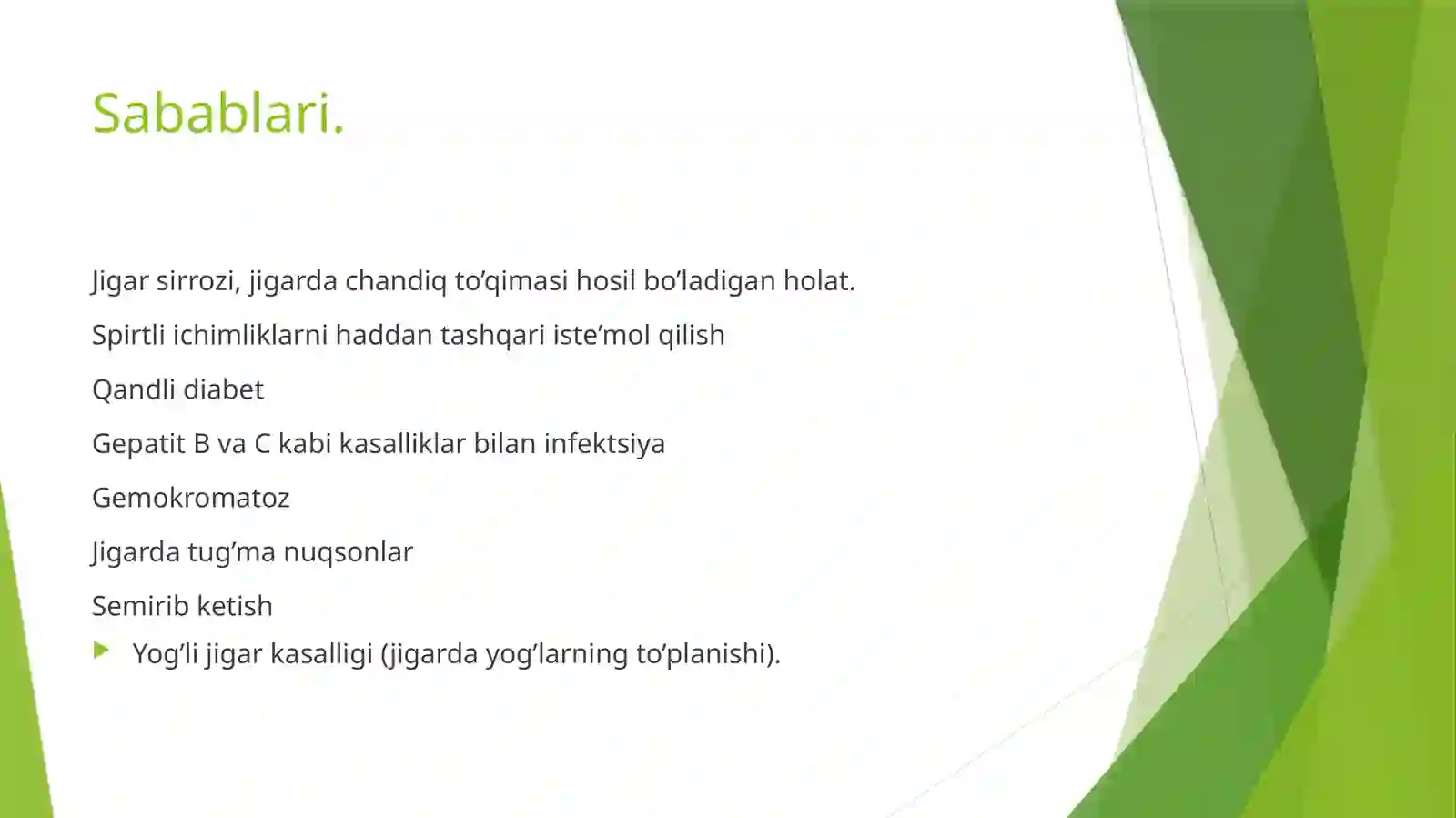 Sabablari.

Jigar sirrozi, jigarda chandiq to’qimasi hosil bo’ladigan holat.

Spirtli ichimliklarni haddan tashqari iste’mol qilish

Qandli diabet

Gepatit B va C kabi kasalliklar bilan infektsiya

Gemokromatoz

Jigarda tug’ma nuqsonlar

Semirib ketish

Yog’li jigar kasalligi (jigarda yog’larning to’planishi).